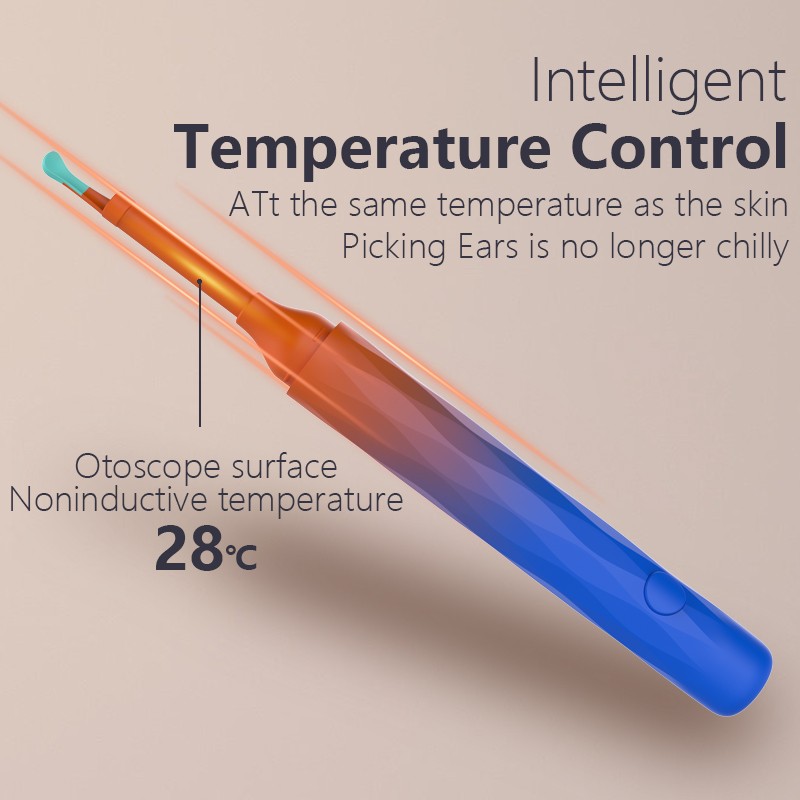 Intelligent
Temperature Control
ATt the same temperature as the skin
Picking Ears is no longer chilly

Otoscope surface
Noninductive temperature
28℃